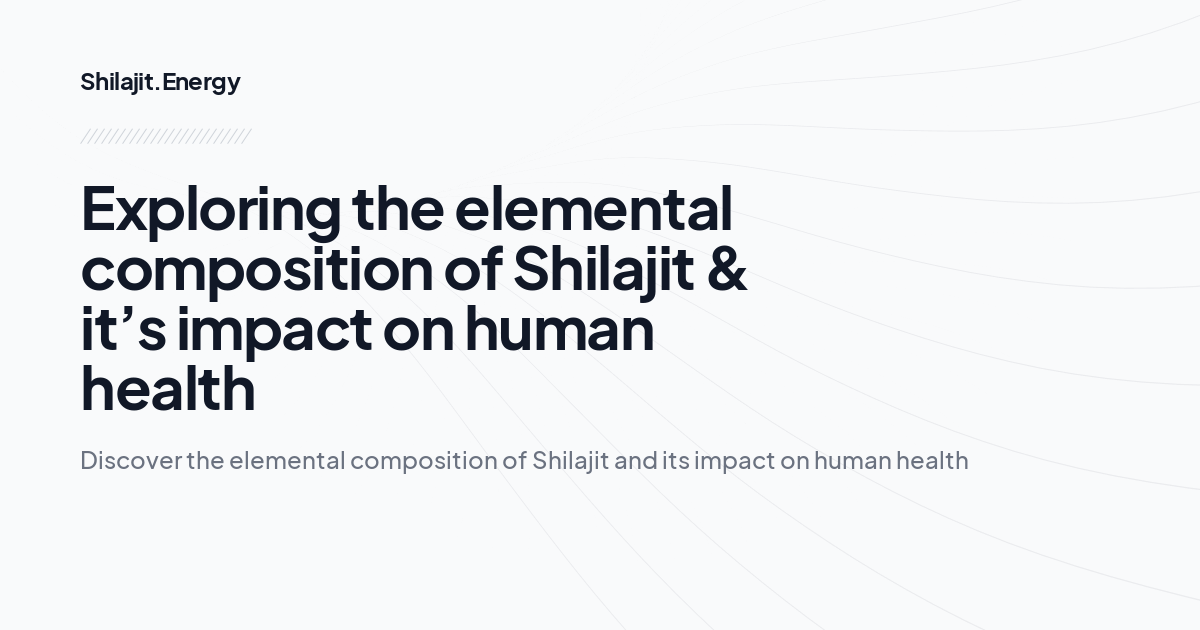 Shilajit.Energy

Exploring the elemental composition of Shilajit & it’s impact on human health

Discover the elemental composition of Shilajit and its impact on human health